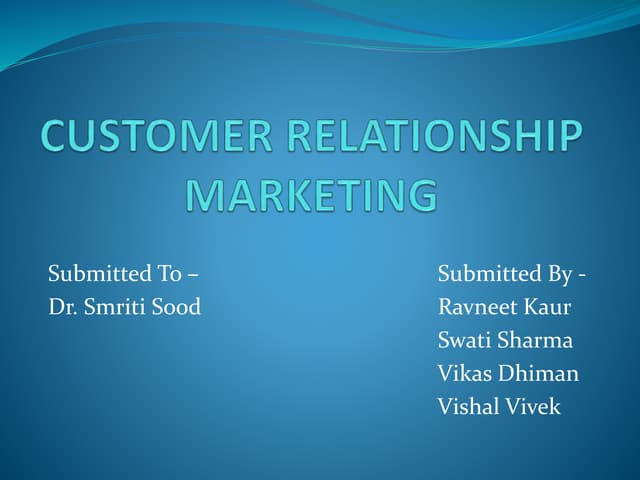 CUSTOMER RELATIONSHIP MARKETING

Submitted To –
Dr. Smriti Sood

Submitted By -
Ravneet Kaur
Swati Sharma
Vikas Dhiman
Vishal Vivek